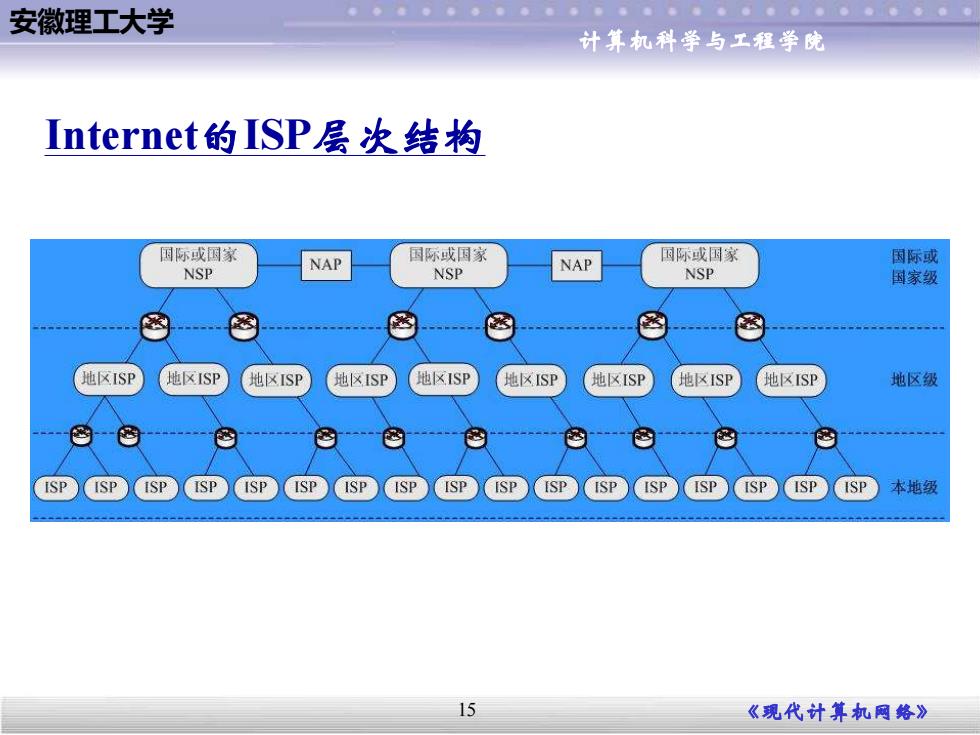 安徽理工大学

计算机科学与工程学院

Internet的ISP层次结构

国际或国家 NSP
NAP
国际或国家 NSP
NAP
国际或国家 NSP
国际或国家级

地区ISP 地区ISP 地区ISP 地区ISP 地区ISP 地区ISP 地区ISP 地区ISP 地区ISP
地区级

ISP ISP ISP ISP ISP ISP ISP ISP ISP ISP ISP ISP ISP ISP ISP ISP ISP
本地级

15

《现代计算机网络》